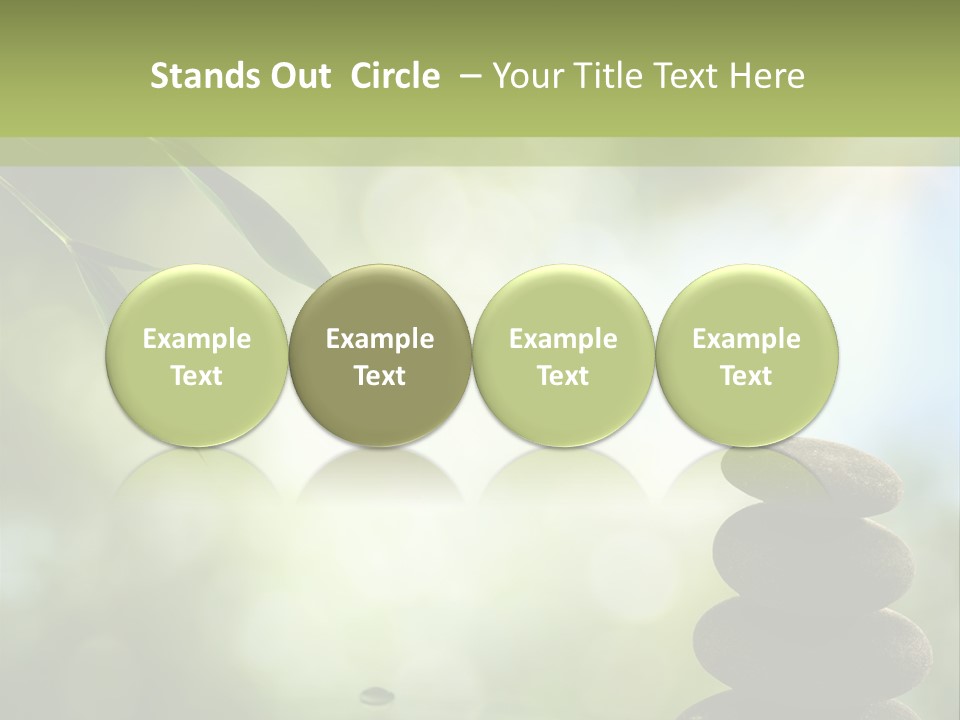 Stands Out Circle – Your Title Text Here

Example Text

Example Text

Example Text

Example Text